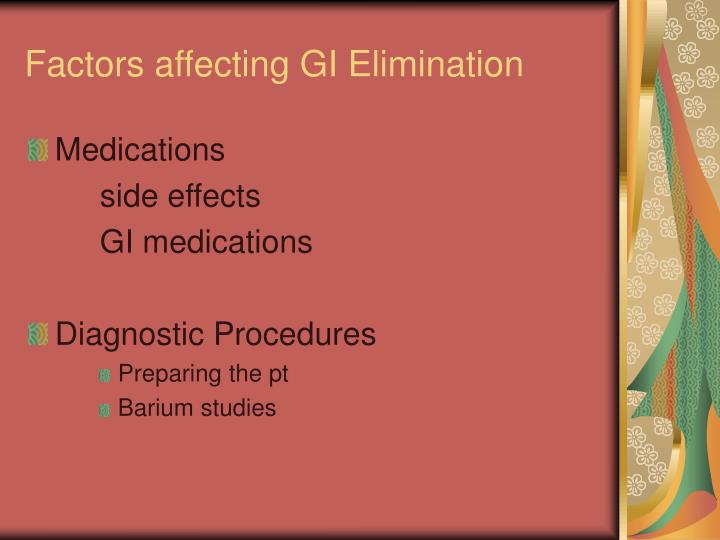 Factors affecting GI Elimination

Medications
side effects
GI medications

Diagnostic Procedures
Preparing the pt
Barium studies